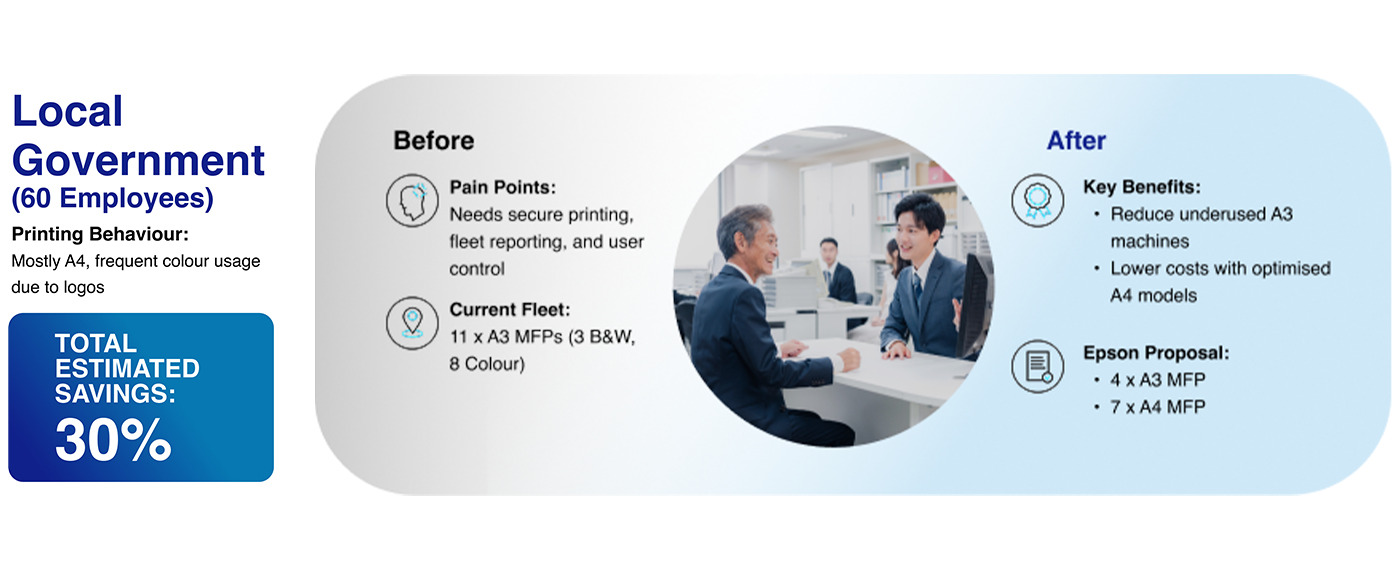 Local Government
(60 Employees)

Printing Behaviour:
Mostly A4, frequent colour usage due to logos

TOTAL ESTIMATED SAVINGS:
30%

Before

Pain Points:
Needs secure printing, fleet reporting, and user control

Current Fleet:
11 x A3 MFPs (3 B&W, 8 Colour)

After

Key Benefits:
• Reduce underused A3 machines
• Lower costs with optimised A4 models

Epson Proposal:
• 4 x A3 MFP
• 7 x A4 MFP